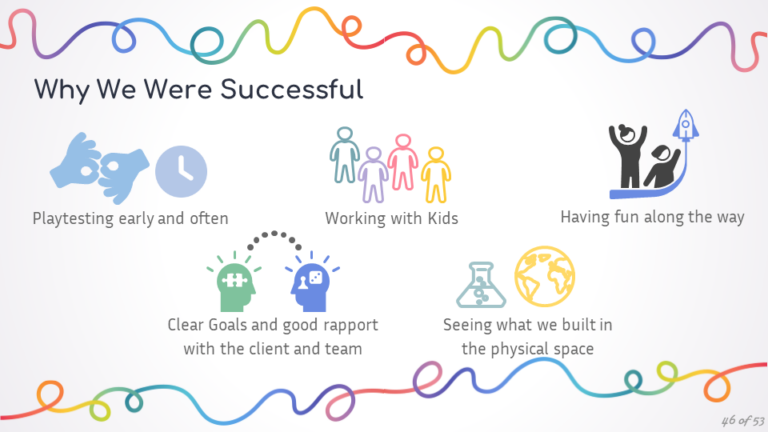 Why We Were Successful

Playtesting early and often

Working with Kids

Having fun along the way

Clear Goals and good rapport with the client and team

Seeing what we built in the physical space

46 of 53